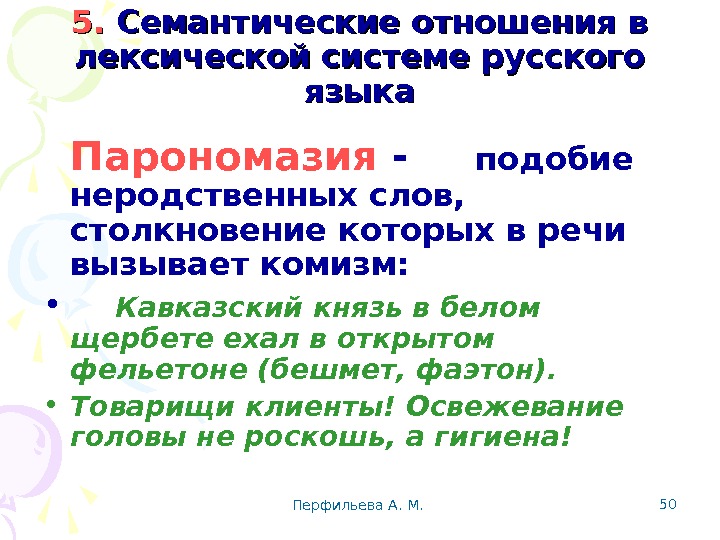 5. Семантические отношения в лексической системе русского языка

Парономазия - подобие неродственных слов, столкновение которых в речи вызывает комизм:

• Кавказский князь в белом щербете ехал в открытом фельетоне (бешмет, фаэтон).
• Товарищи клиенты! Освежевание головы не роскошь, а гигиена!

Перфильева А. М.

50